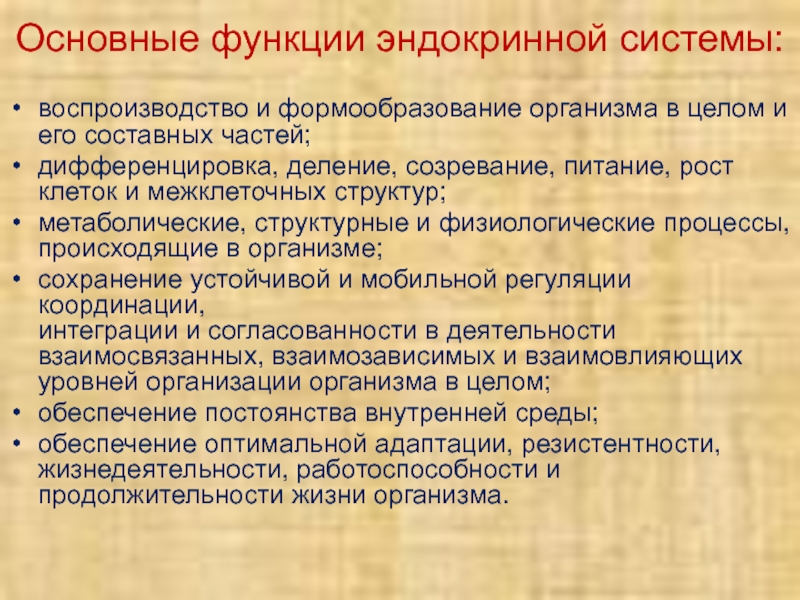 Основные функции эндокринной системы:

• воспроизводство и формообразование организма в целом и его составных частей;
• дифференцировка, деление, созревание, питание, рост клеток и межклеточных структур;
• метаболические, структурные и физиологические процессы, происходящие в организме;
• сохранение устойчивой и мобильной регуляции координации,
интеграции и согласованности в деятельности взаимосвязанных, взаимозависимых и взаимовлияющих уровней организации организма в целом;
• обеспечение постоянства внутренней среды;
• обеспечение оптимальной адаптации, резистентности, жизнедеятельности, работоспособности и продолжительности жизни организма.